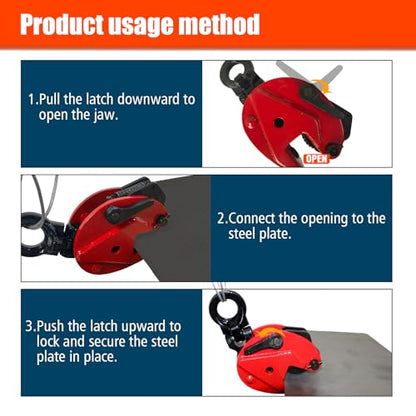 Product usage method

1.Pull the latch downward to open the jaw.

OPEN

2.Connect the opening to the steel plate.

3.Push the latch upward to lock and secure the steel plate in place.